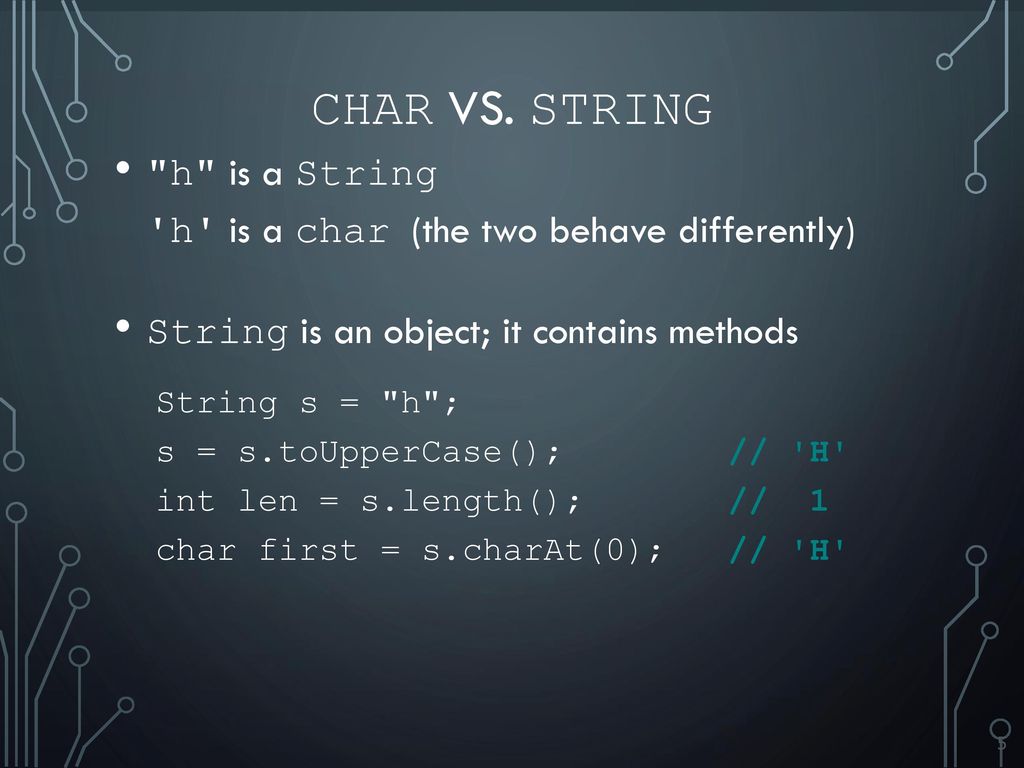 CHAR VS. STRING

• "h" is a String
'h' is a char (the two behave differently)

• String is an object; it contains methods

String s = "h";
s = s.toUpperCase(); // 'H'
int len = s.length(); // 1
char first = s.charAt(0); // 'H'

5